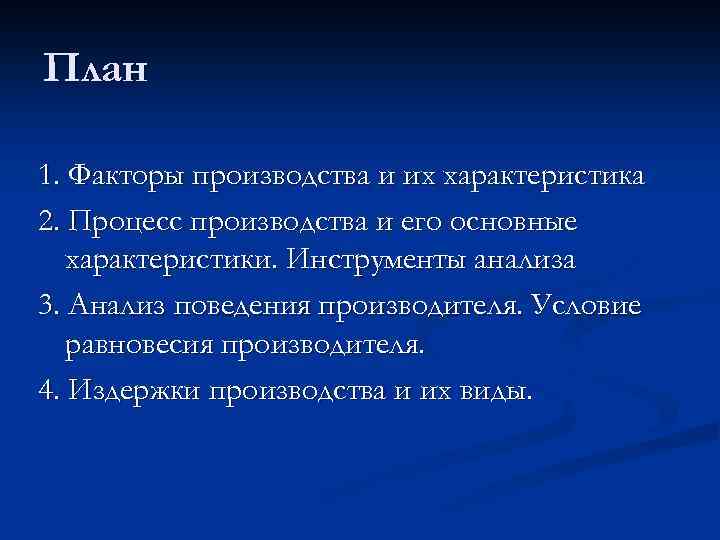 План

1. Факторы производства и их характеристика

2. Процесс производства и его основные характеристики. Инструменты анализа

3. Анализ поведения производителя. Условие равновесия производителя.

4. Издержки производства и их виды.